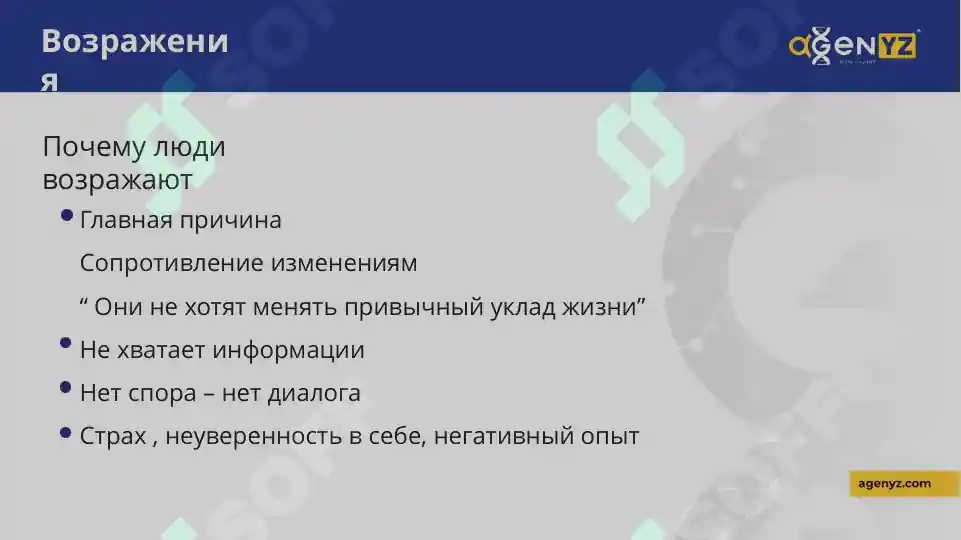 Возражения

agenYZ

Почему люди возражают

• Главная причина

Сопротивление изменениям

“ Они не хотят менять привычный уклад жизни”

• Не хватает информации

• Нет спора – нет диалога

• Страх , неуверенность в себе, негативный опыт

agenyz.com